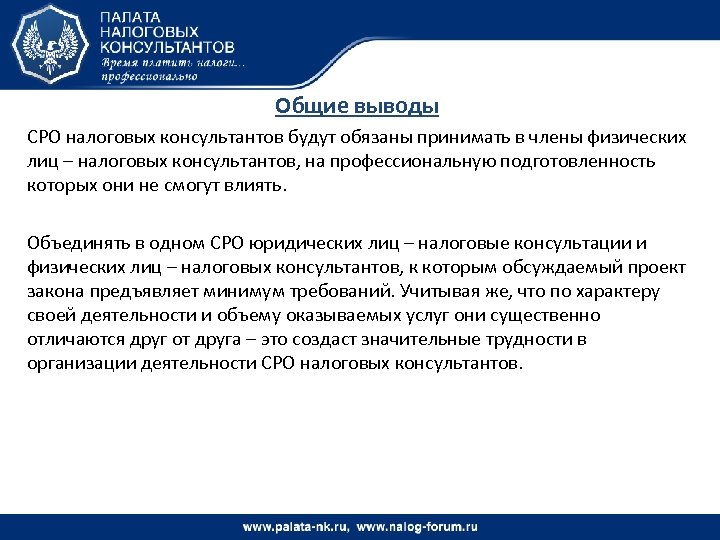 ПАЛАТА НАЛОГОВЫХ КОНСУЛЬТАНТОВ
Время платить налоги... профессионально

Общие выводы

СРО налоговых консультантов будут обязаны принимать в члены физических лиц – налоговых консультантов, на профессиональную подготовленность которых они не смогут влиять.

Объединять в одном СРО юридических лиц – налоговые консультации и физических лиц – налоговых консультантов, к которым обсуждаемый проект закона предъявляет минимум требований. Учитывая же, что по характеру своей деятельности и объему оказываемых услуг они существенно отличаются друг от друга – это создаст значительные трудности в организации деятельности СРО налоговых консультантов.

www.palata-nk.ru, www.nalog-forum.ru